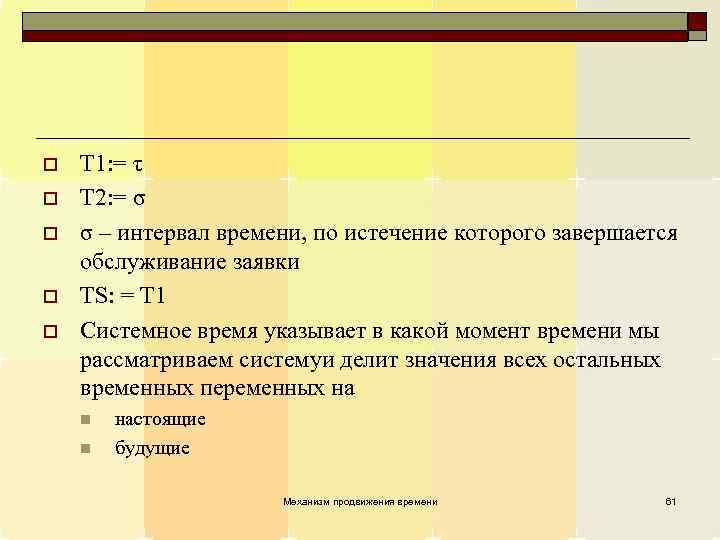 T1:= τ

T2:= σ

σ – интервал времени, по истечение которого завершается обслуживание заявки

TS: = T1

Системное время указывает в какой момент времени мы рассматриваем системуи делит значения всех остальных временных переменных на

настоящие

будущие

Механизм продвижения времени

61